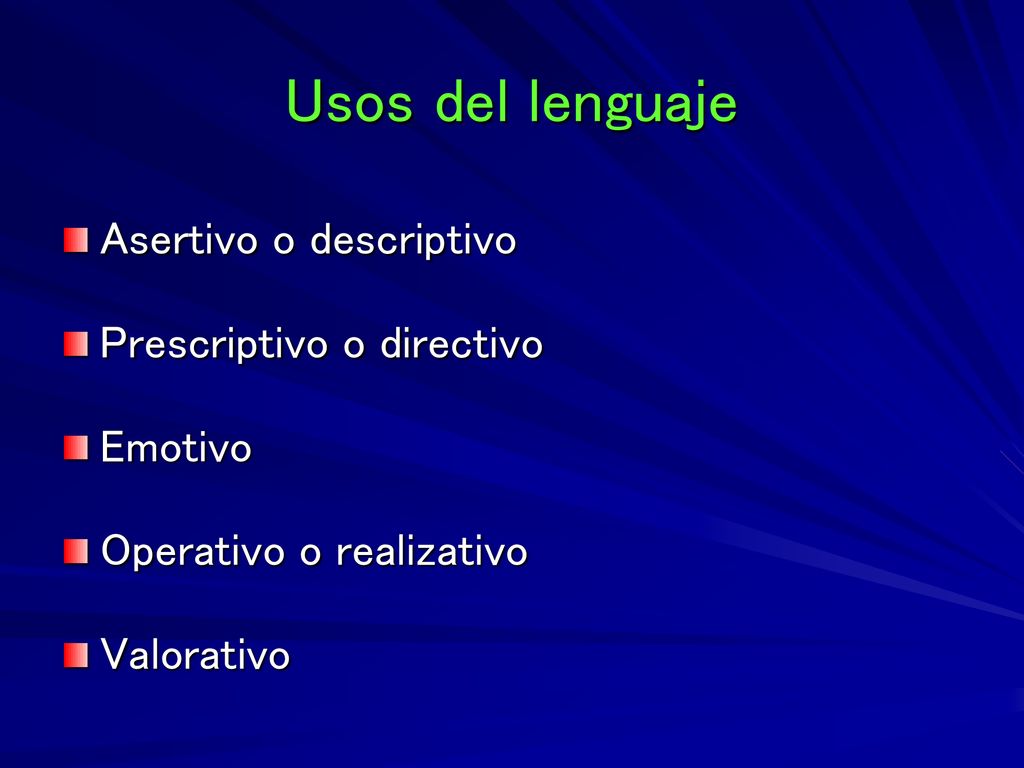 Usos del lenguaje

Asertivo o descriptivo

Prescriptivo o directivo

Emotivo

Operativo o realizativo

Valorativo